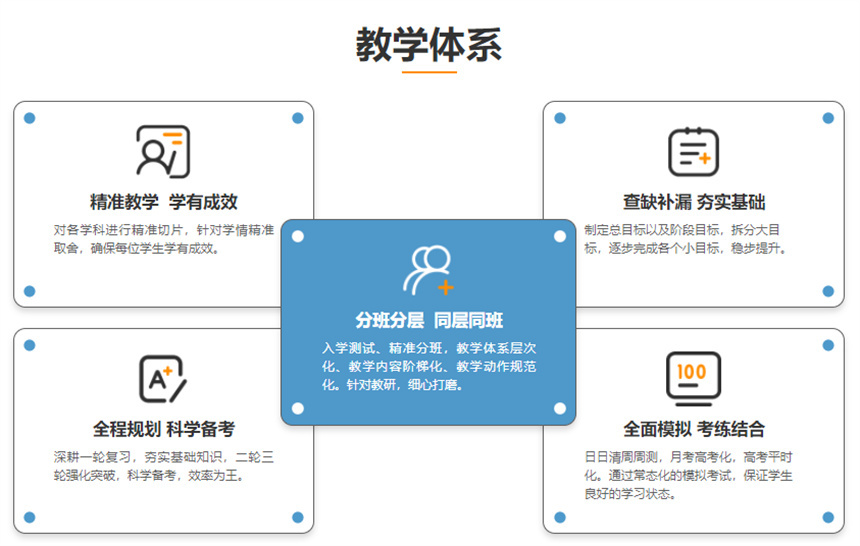 教学体系

精准教学 学有成效

对各学科进行精准切片，针对学情精准取舍，确保每位学生学有成效。

查缺补漏 夯实基础

制定总目标以及阶段目标，拆分大目标，逐步完成各个小目标，稳步提升。

分班分层 同层同班

入学测试、精准分班，教学体系层次化、教学内容阶梯化、教学动作规范化。针对教研，细心打磨。

全程规划 科学备考

深耕一轮复习，夯实基础知识，二轮三轮强化突破，科学备考，效率为王。

100

全面模拟 考练结合

日日清周周测，月考高考化，高考平时化。通过常态化的模拟考试，保证学生良好的学习状态。